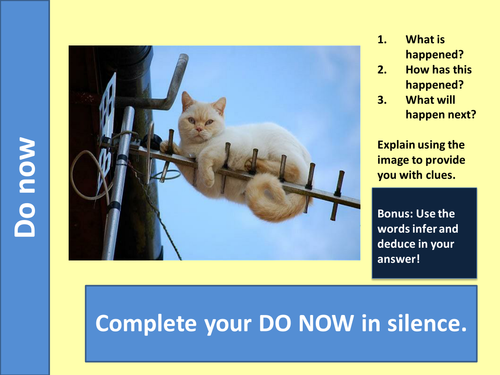 Do now

1. What is happened?
2. How has this happened?
3. What will happen next?

Explain using the image to provide you with clues.

Bonus: Use the words infer and deduce in your answer!

Complete your DO NOW in silence.